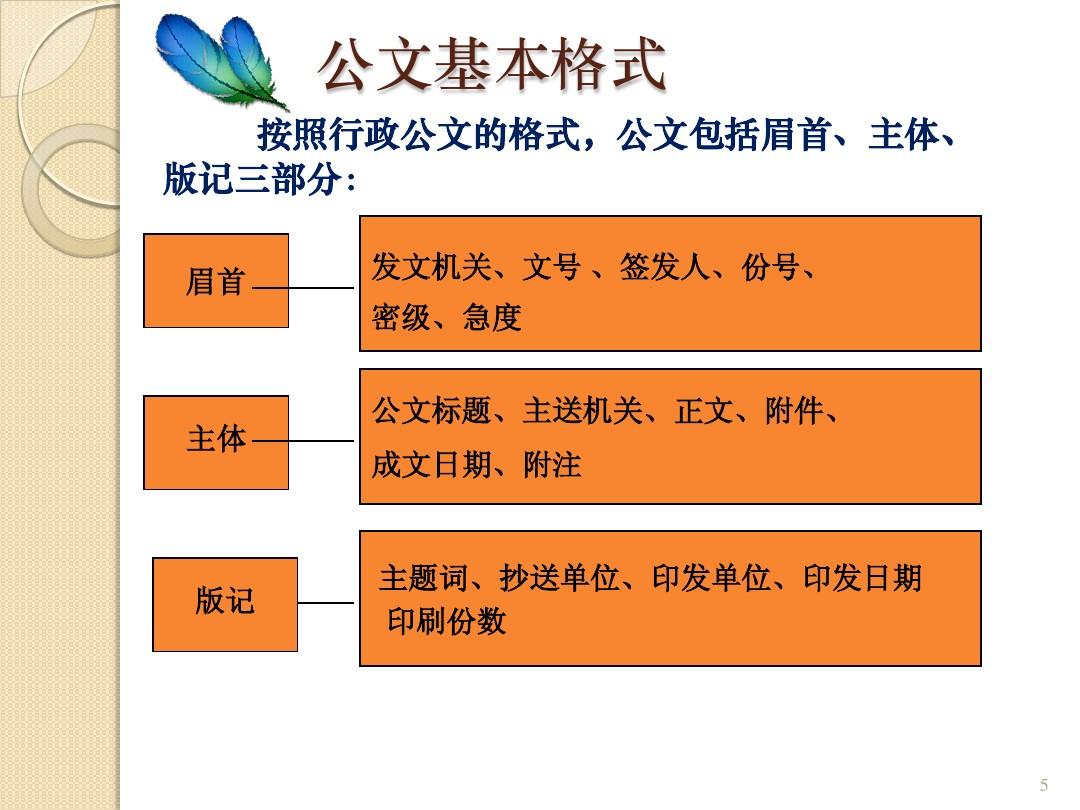 公文基本格式

按照行政公文的格式，公文包括眉首、主体、版记三部分:

眉首

发文机关、文号 、签发人、份号、密级、急度

主体

公文标题、主送机关、正文、附件、成文日期、附注

版记

主题词、抄送单位、印发单位、印发日期
印刷份数

5